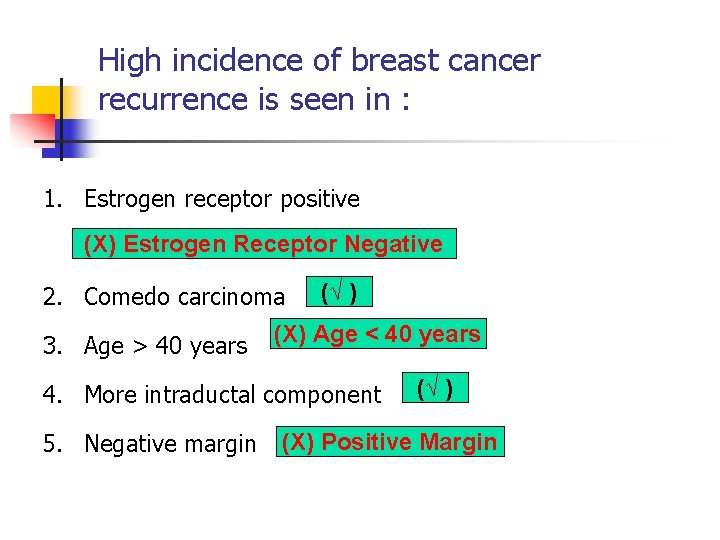 High incidence of breast cancer recurrence is seen in :

1. Estrogen receptor positive

(X) Estrogen Receptor Negative

2. Comedo carcinoma (√ )

3. Age > 40 years (X) Age < 40 years

4. More intraductal component (√ )

5. Negative margin (X) Positive Margin